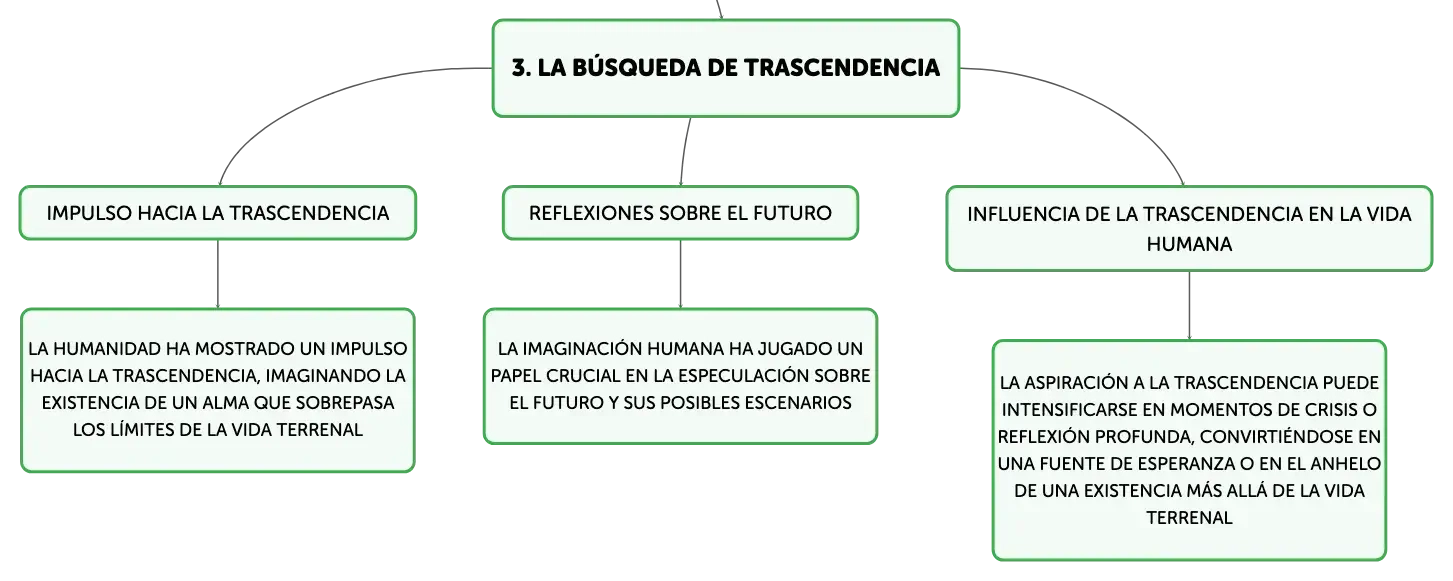 3. LA BÚSQUEDA DE TRASCENDENCIA

IMPULSO HACIA LA TRASCENDENCIA

LA HUMANIDAD HA MOSTRADO UN IMPULSO HACIA LA TRASCENDENCIA, IMAGINANDO LA EXISTENCIA DE UN ALMA QUE SOBREPASA LOS LÍMITES DE LA VIDA TERRENAL

REFLEXIONES SOBRE EL FUTURO

LA IMAGINACIÓN HUMANA HA JUGADO UN PAPEL CRUCIAL EN LA ESPECULACIÓN SOBRE EL FUTURO Y SUS POSIBLES ESCENARIOS

INFLUENCIA DE LA TRASCENDENCIA EN LA VIDA HUMANA

LA ASPIRACIÓN A LA TRASCENDENCIA PUEDE INTENSIFICARSE EN MOMENTOS DE CRISIS O REFLEXIÓN PROFUNDA, CONVIRTIÉNDOSE EN UNA FUENTE DE ESPERANZA O EN EL ANHELO DE UNA EXISTENCIA MÁS ALLÁ DE LA VIDA TERRENAL